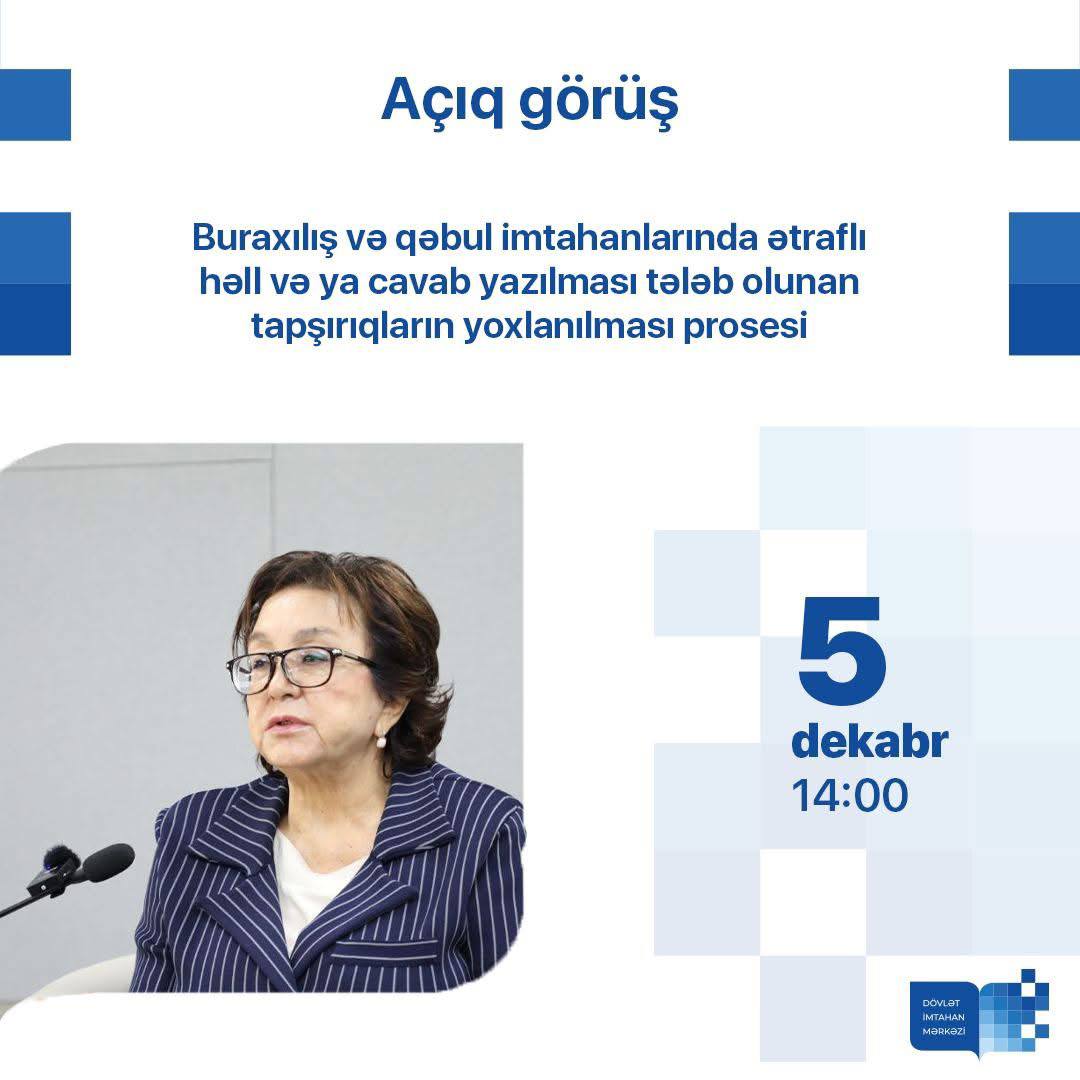 Açıq görüş

Buraxılış və qəbul imtahanlarında ətraflı həll və ya cavab yazılması tələb olunan tapşırıqların yoxlanılması prosesi

5
dekabr
14:00

DÖVLƏT
İMTAHAN
MƏRKƏZİ